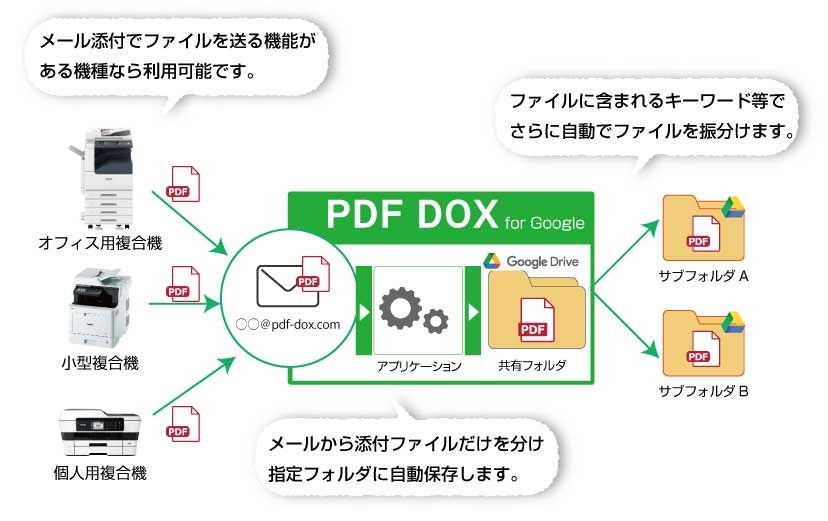 メール添付でファイルを送る機能がある機種なら利用可能です。

ファイルに含まれるキーワード等でさらに自動でファイルを振分けます。

PDF

オフィス用複合機

PDF

小型複合機

PDF

個人用複合機

PDF DOX for Google

PDF

○○@pdf-dox.com

アプリケーション

Google Drive

PDF

共有フォルダ

PDF

サブフォルダ A

PDF

サブフォルダ B

メールから添付ファイルだけを分け指定フォルダに自動保存します。